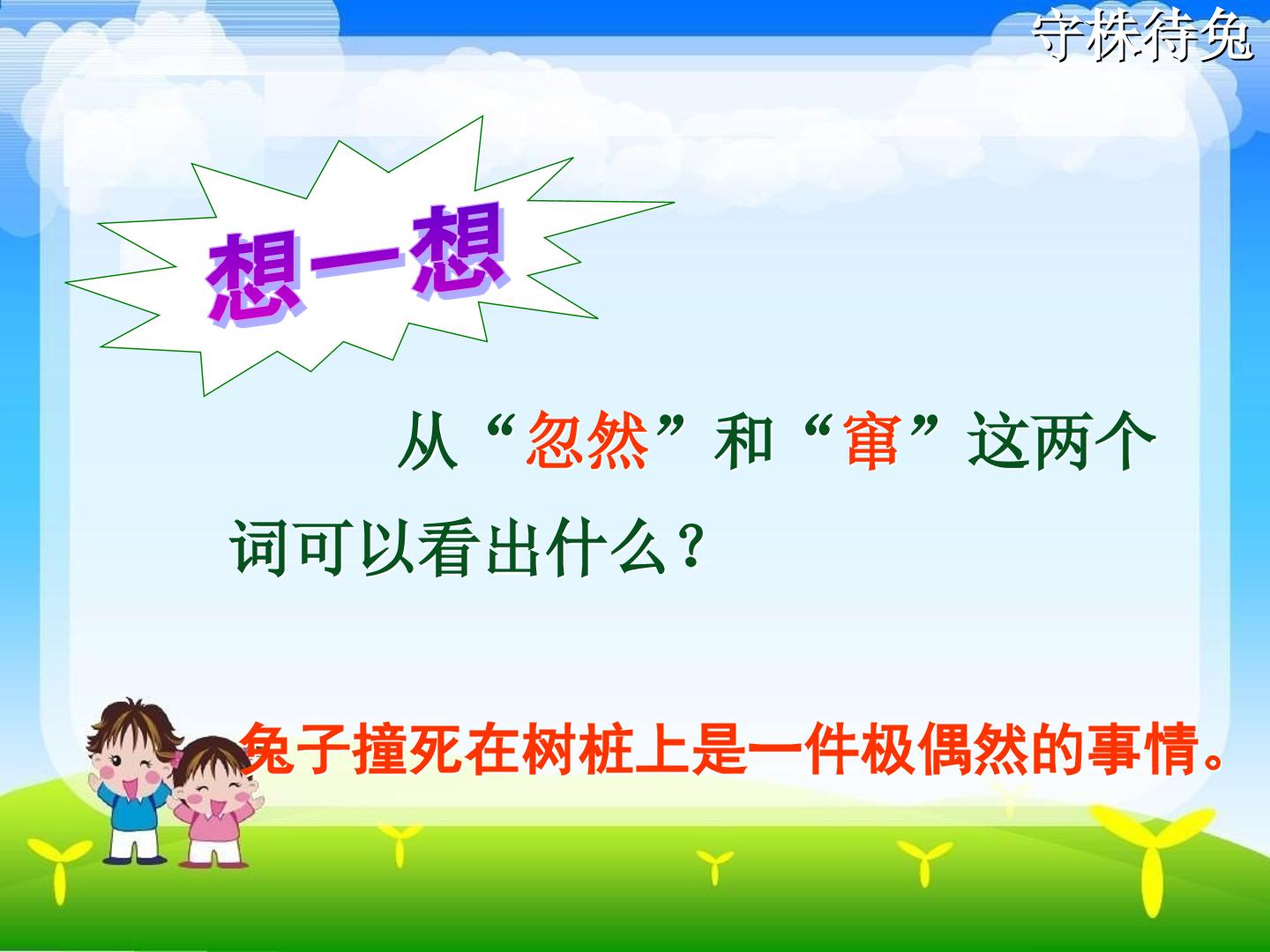 守株待兔

想一想

从“忽然”和“窜”这两个词可以看出什么？

兔子撞死在树桩上是一件极偶然的事情。